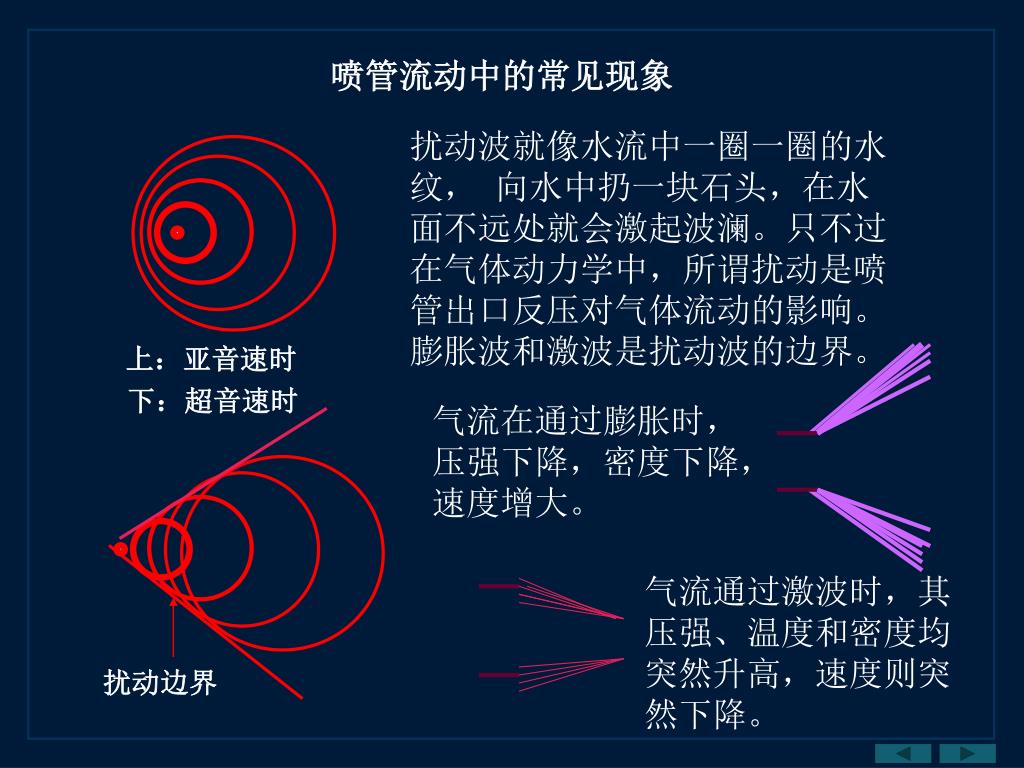 喷管流动中的常见现象

扰动波就像水流中一圈一圈的水纹， 向水中扔一块石头，在水面不远处就会激起波澜。只不过在气体动力学中，所谓扰动是喷管出口反压对气体流动的影响。膨胀波和激波是扰动波的边界。

上：亚音速时
下：超音速时

气流在通过膨胀时，压强下降，密度下降，速度增大。

扰动边界

气流通过激波时，其压强、温度和密度均突然升高，速度则突然下降。